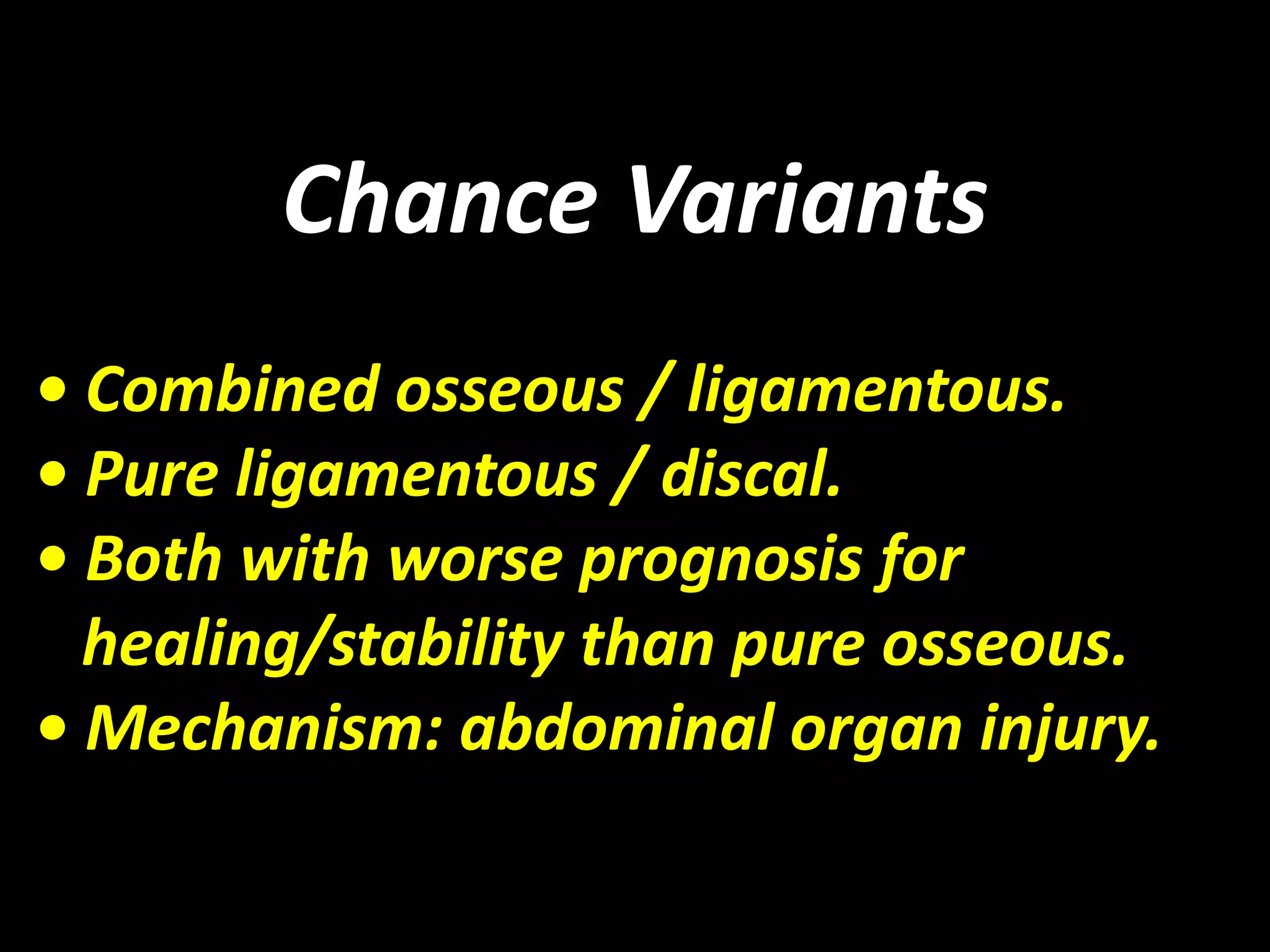 Chance Variants

• Combined osseous / ligamentous.
• Pure ligamentous / discal.
• Both with worse prognosis for healing/stability than pure osseous.
• Mechanism: abdominal organ injury.